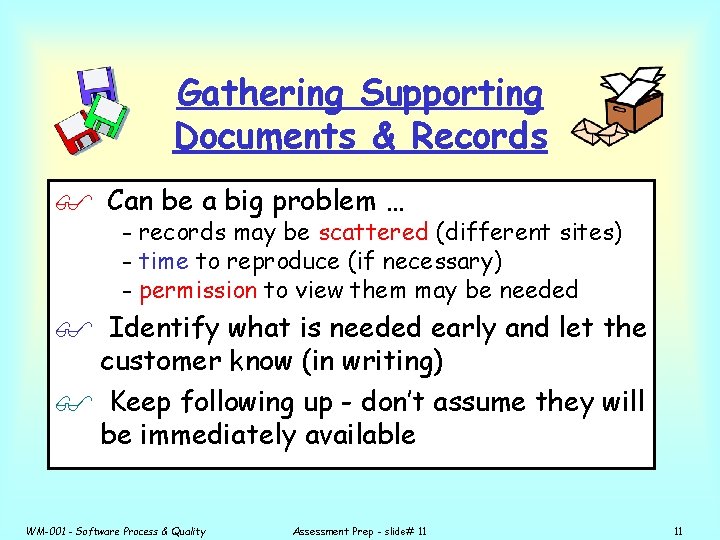 Gathering Supporting Documents & Records

Can be a big problem …
- records may be scattered (different sites)
- time to reproduce (if necessary)
- permission to view them may be needed

Identify what is needed early and let the customer know (in writing)

Keep following up - don't assume they will be immediately available

WM-001 - Software Process & Quality

Assessment Prep - slide# 11

11